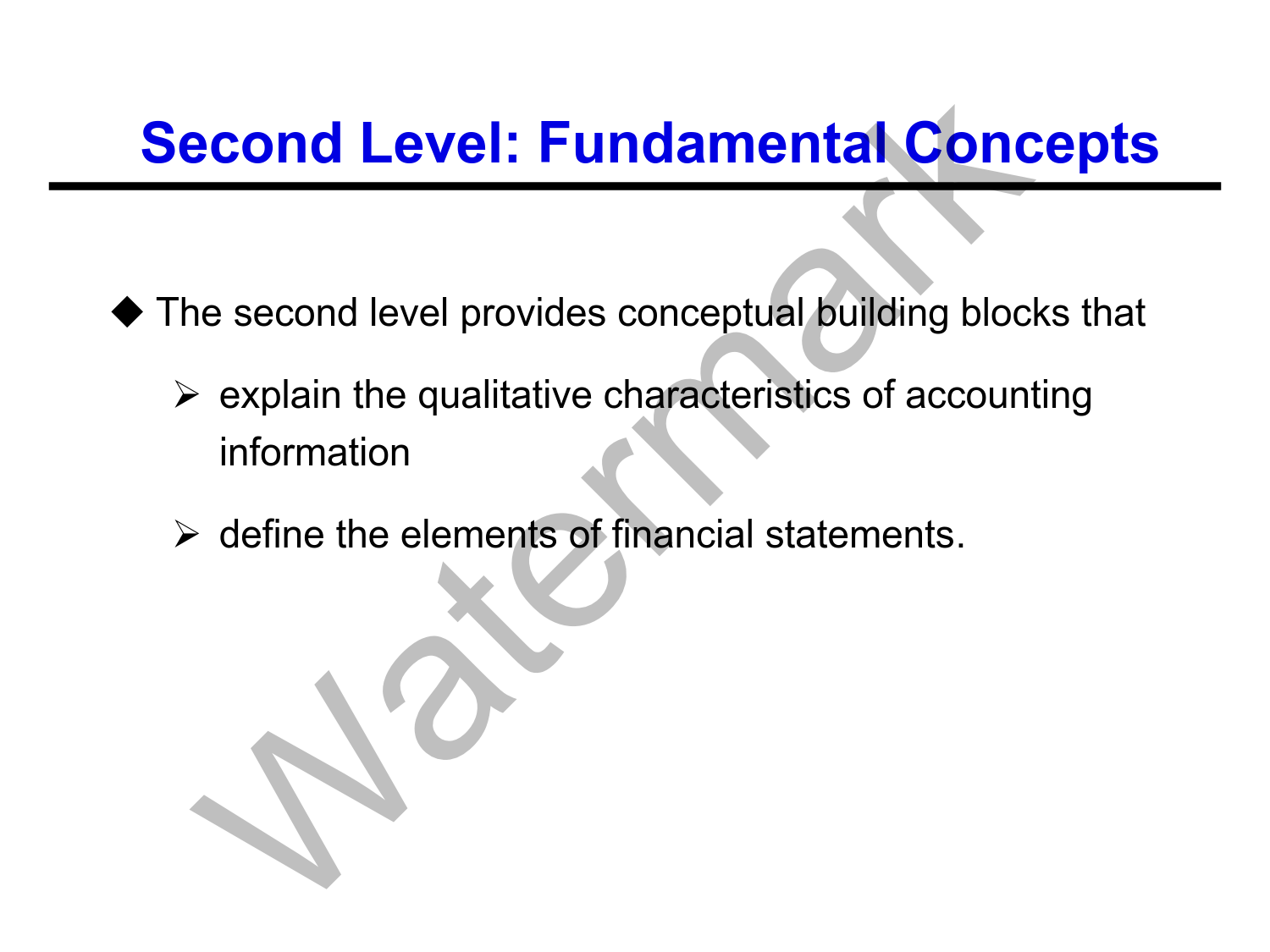 Second Level: Fundamental Concepts

◆ The second level provides conceptual building blocks that

➢ explain the qualitative characteristics of accounting information

➢ define the elements of financial statements.

Watermark